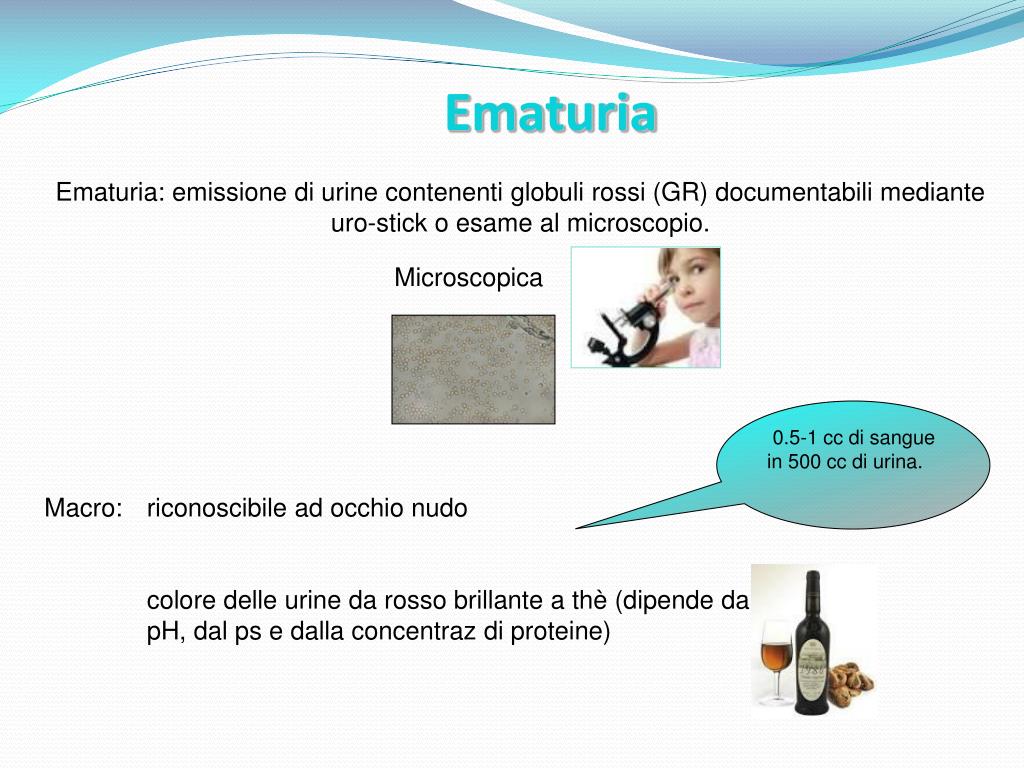 Ematuria

Ematuria: emissione di urine contenenti globuli rossi (GR) documentabili mediante uro-stick o esame al microscopio.

Microscopica

0.5-1 cc di sangue in 500 cc di urina.

Macro: riconoscibile ad occhio nudo

colore delle urine da rosso brillante a thè (dipende da pH, dal ps e dalla concentraz di proteine)